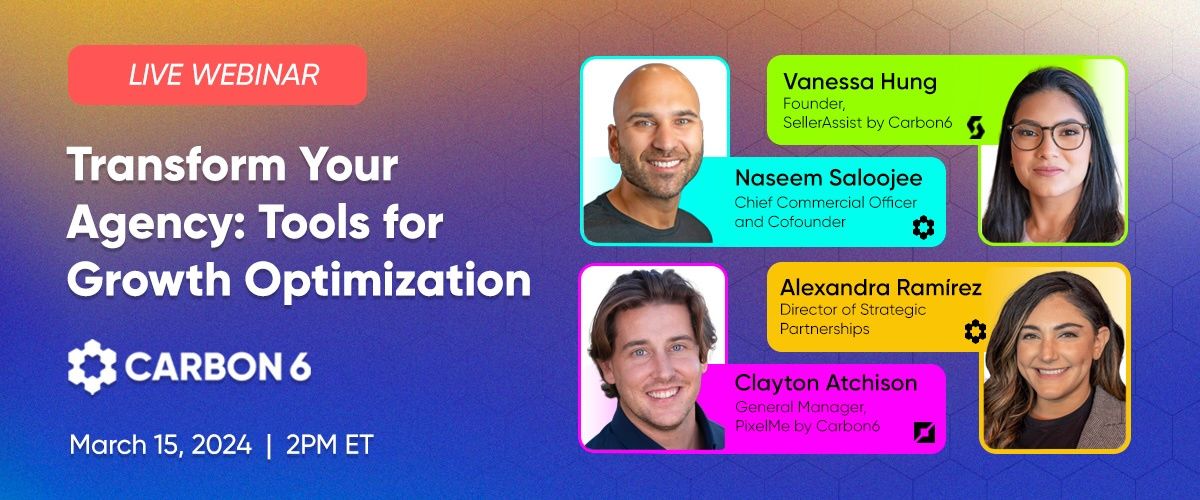 LIVE WEBINAR

Transform Your Agency: Tools for Growth Optimization

CARBON 6

March 15, 2024 | 2PM ET

Vanessa Hung
Founder,
SellerAssist by Carbon6

Naseem Saloojee
Chief Commercial Officer and Cofounder

Alexandra Ramirez
Director of Strategic Partnerships

Clayton Atchison
General Manager,
PixelMe by Carbon6